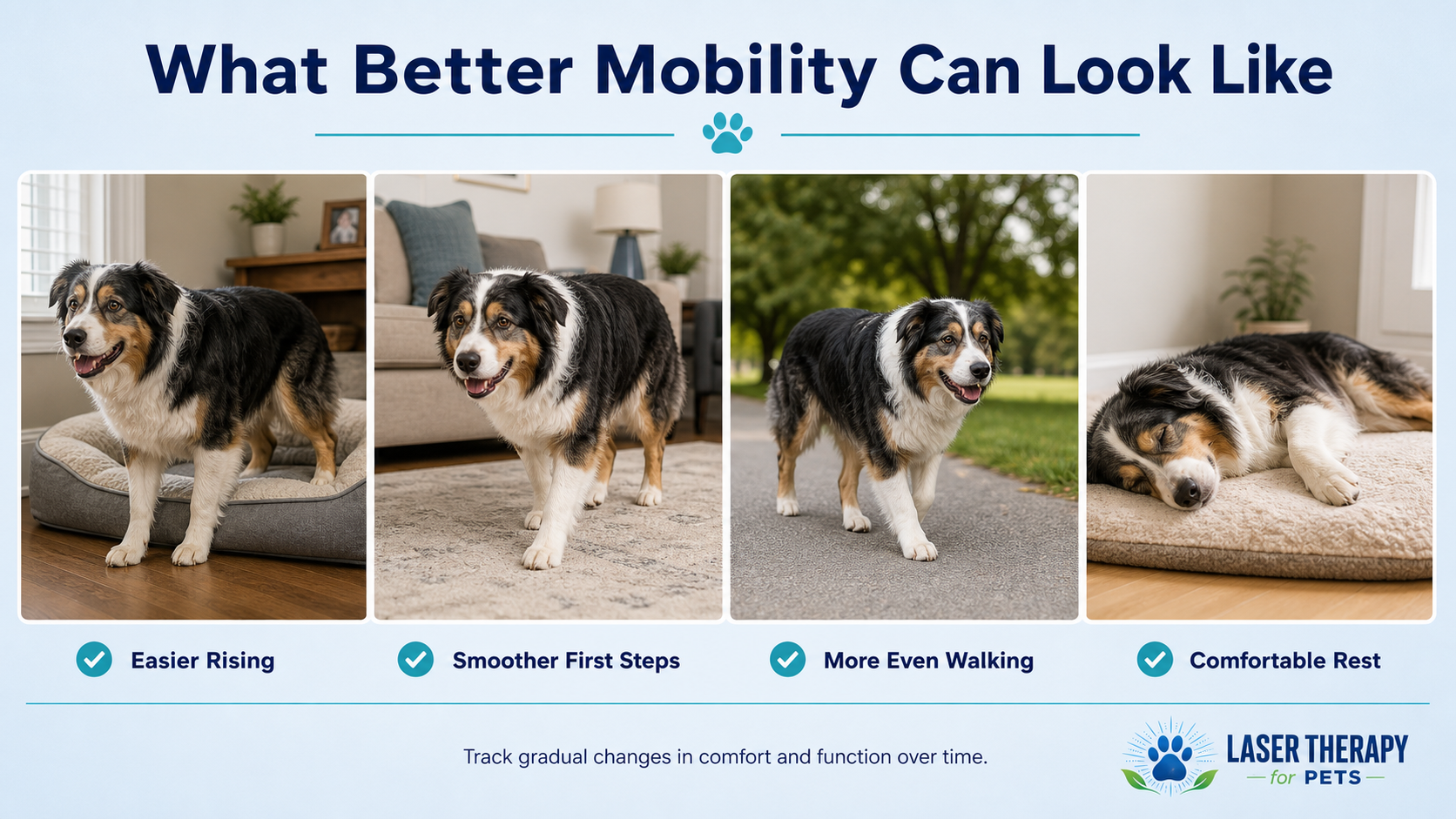 What Better Mobility Can Look Like

Easier Rising

Smoother First Steps

More Even Walking

Comfortable Rest

Track gradual changes in comfort and function over time.

LASER THERAPY
for PETS